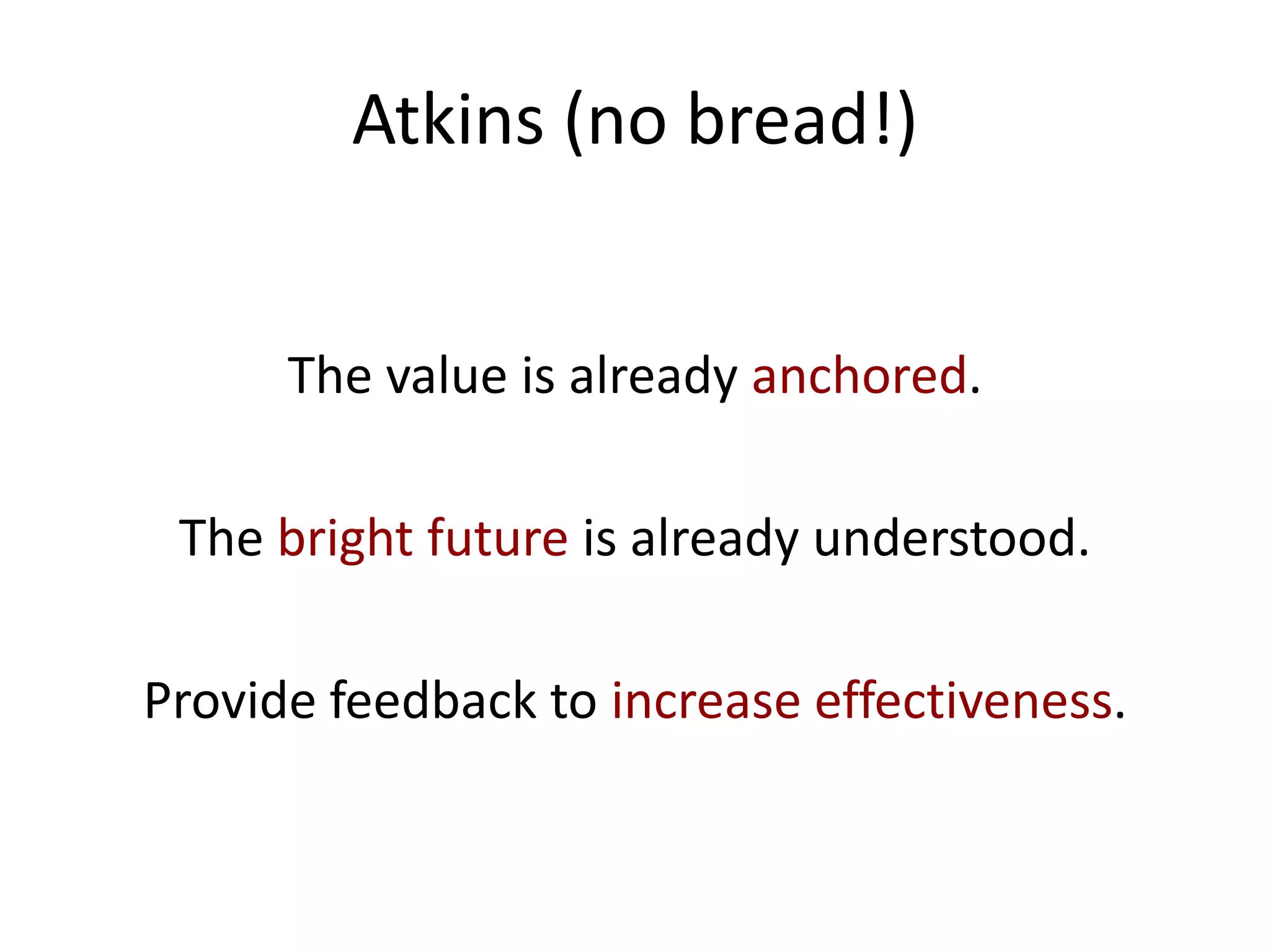 Atkins (no bread!)

The value is already anchored.

The bright future is already understood.

Provide feedback to increase effectiveness.